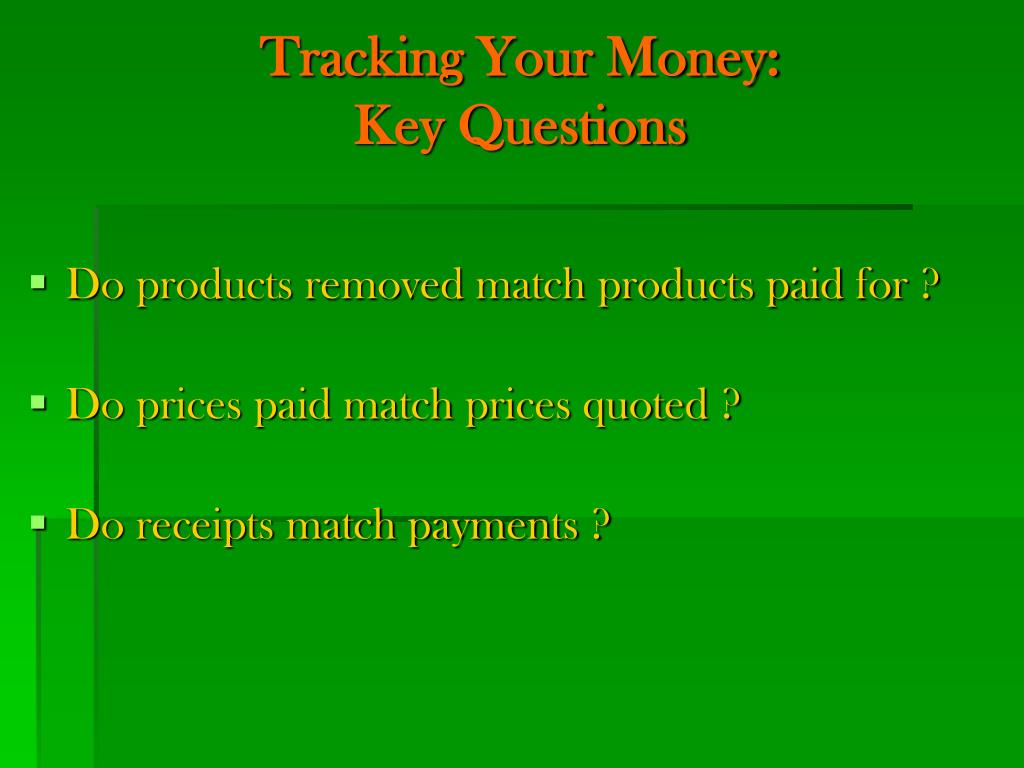 Tracking Your Money:
Key Questions

▪ Do products removed match products paid for ?

▪ Do prices paid match prices quoted ?

▪ Do receipts match payments ?